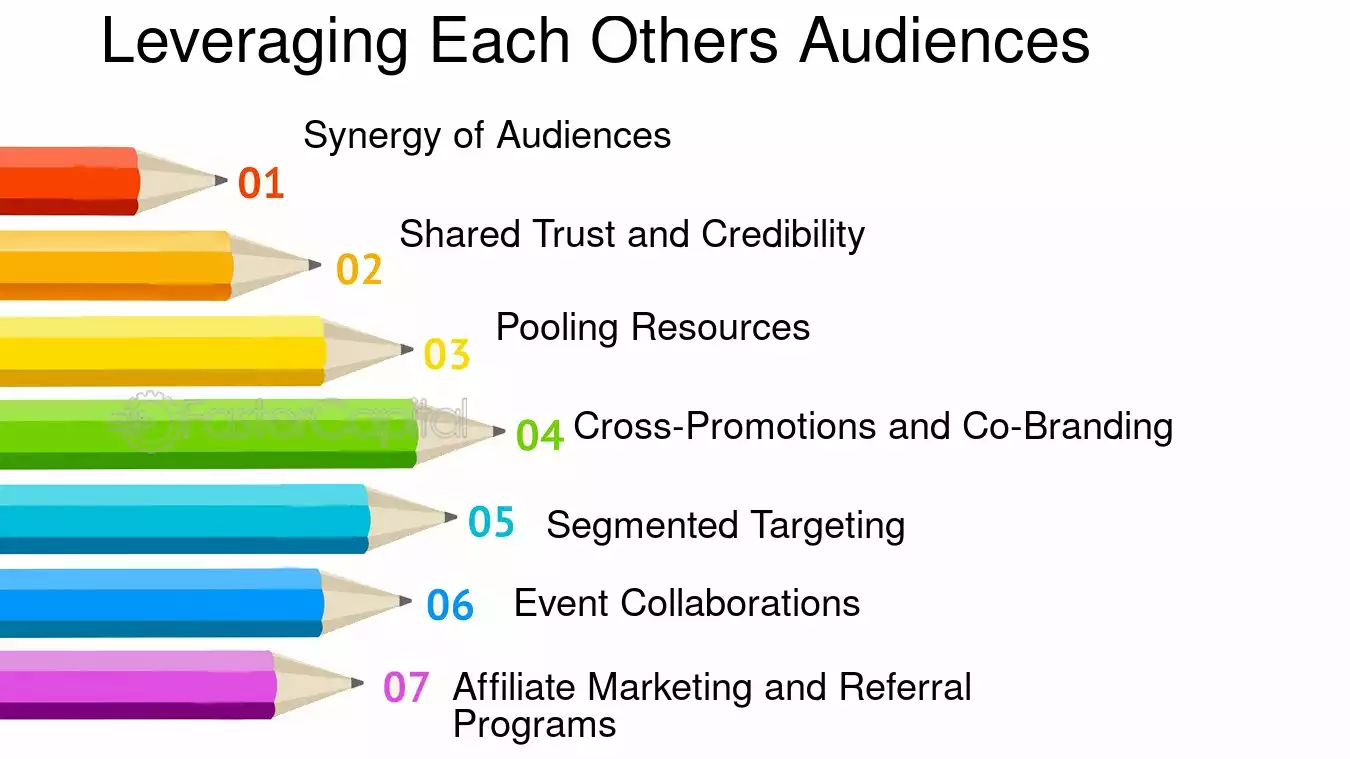 Leveraging Each Others Audiences

01 Synergy of Audiences

02 Shared Trust and Credibility

03 Pooling Resources

04 Cross-Promotions and Co-Branding

05 Segmented Targeting

06 Event Collaborations

07 Affiliate Marketing and Referral Programs

FasterCapital